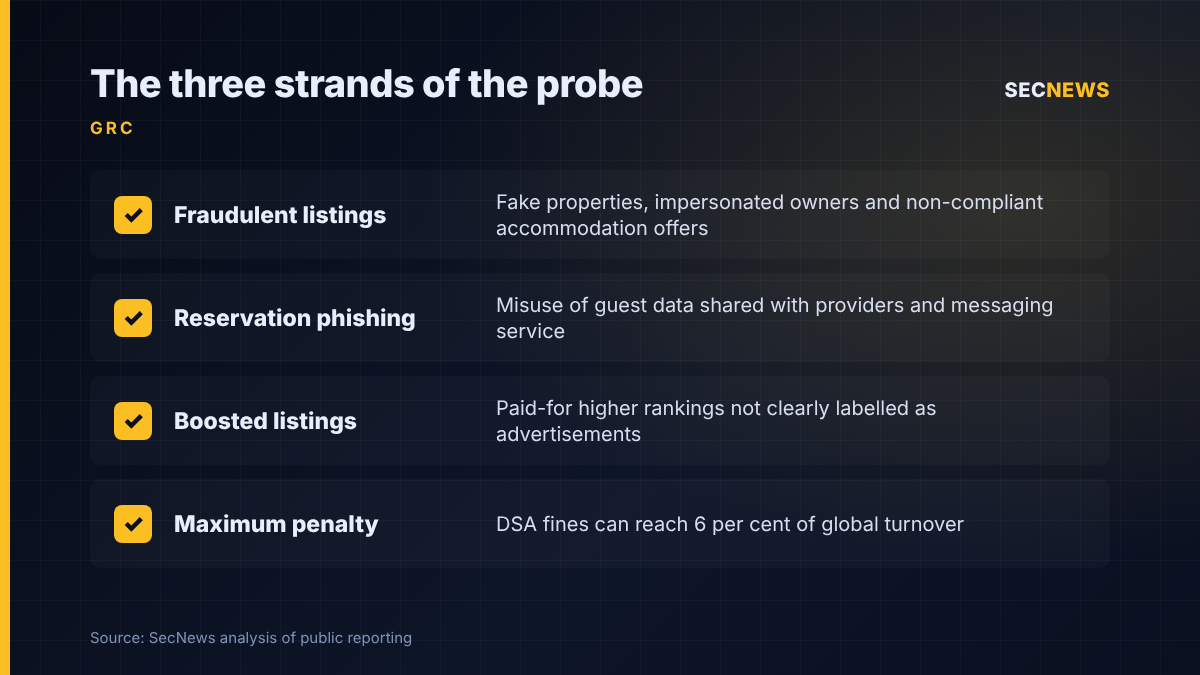 The three strands of the probe

SECNEWS

GRC

☑ Fraudulent listings
Fake properties, impersonated owners and non-compliant accommodation offers

☑ Reservation phishing
Misuse of guest data shared with providers and messaging service

☑ Boosted listings
Paid-for higher rankings not clearly labelled as advertisements

☑ Maximum penalty
DSA fines can reach 6 per cent of global turnover

Source: SecNews analysis of public reporting